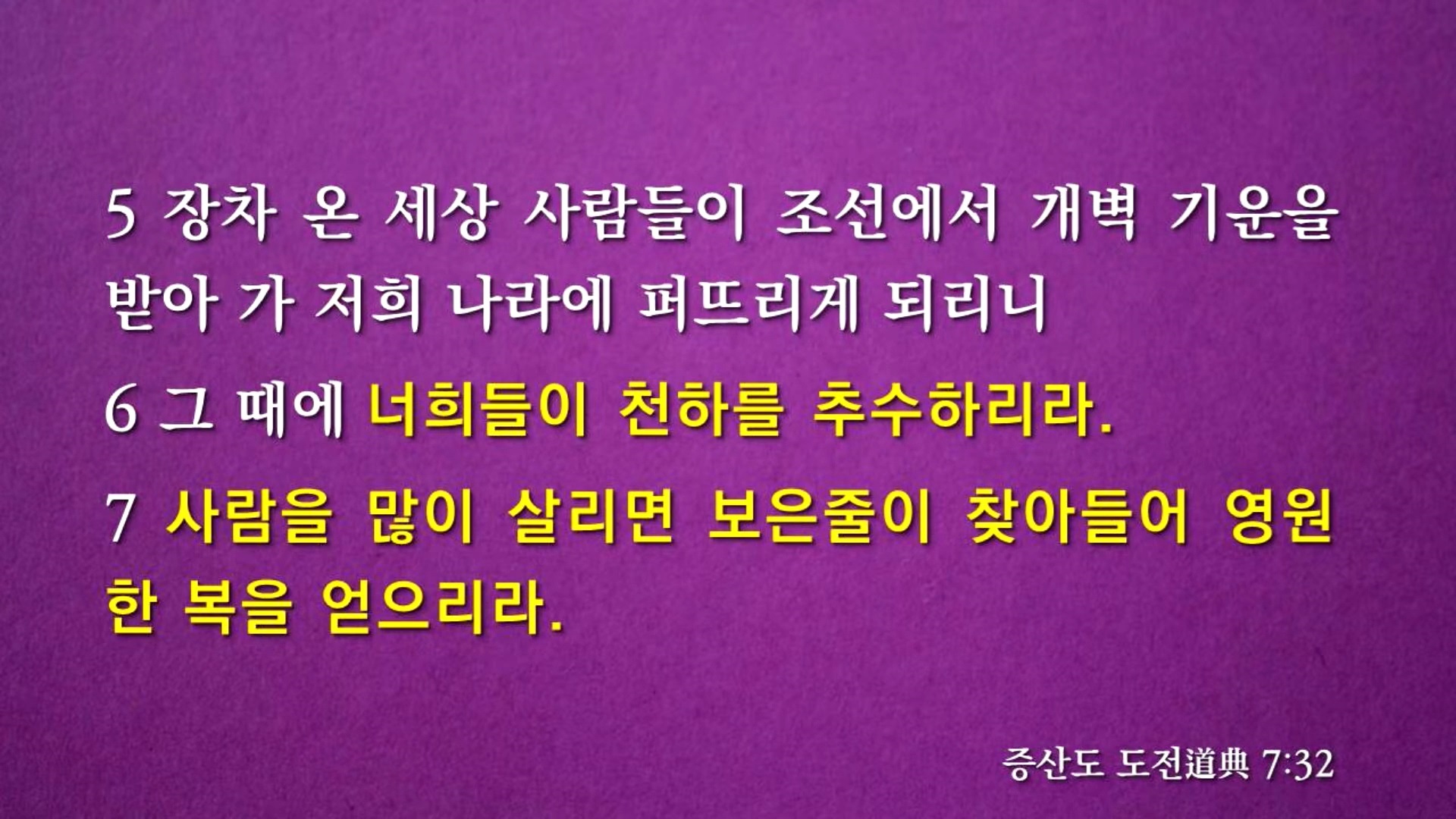 5 장차 온 세상 사람들이 조선에서 개벽 기운을 받아 가 저희 나라에 퍼뜨리게 되리니

6 그 때에 너희들이 천하를 추수하리라.

7 사람을 많이 살리면 보은줄이 찾아들어 영원한 복을 얻으리라.

증산도 도전道典 7:32